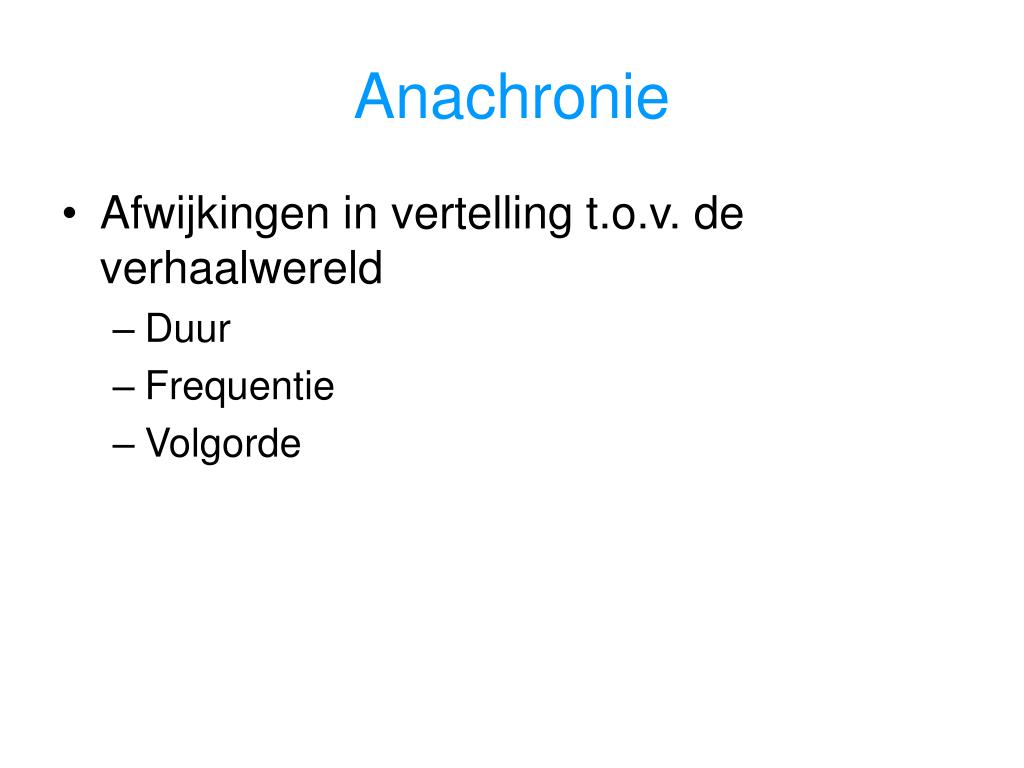 Anachronie

• Afwijkingen in vertelling t.o.v. de verhaalwereld
  – Duur
  – Frequentie
  – Volgorde